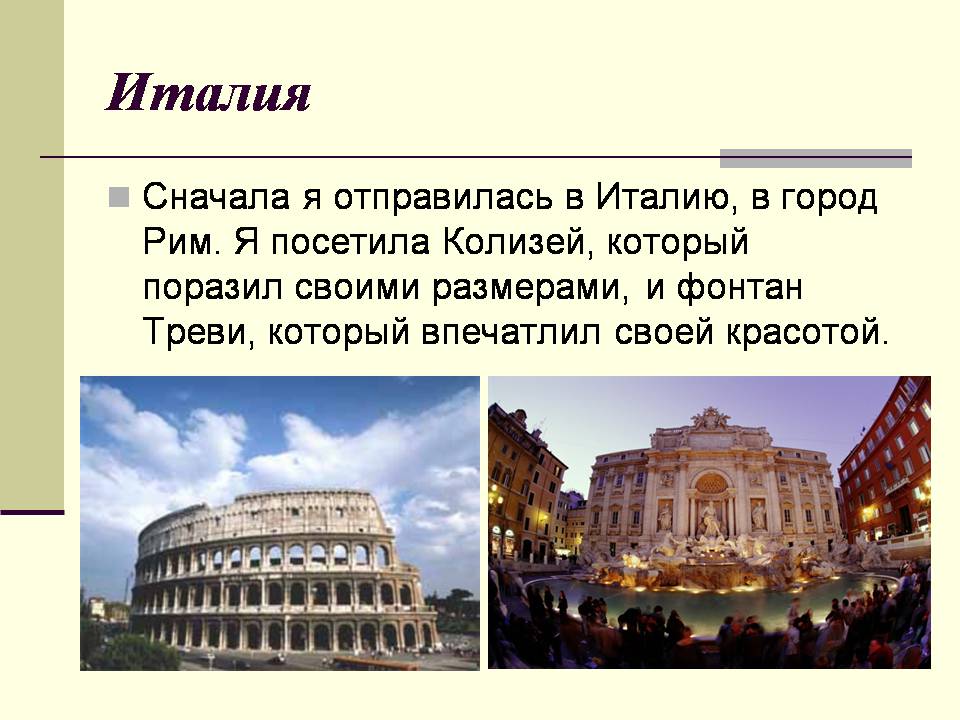 Италия

Сначала я отправилась в Италию, в город Рим. Я посетила Колизей, который поразил своими размерами, и фонтан Треви, который впечатлил своей красотой.